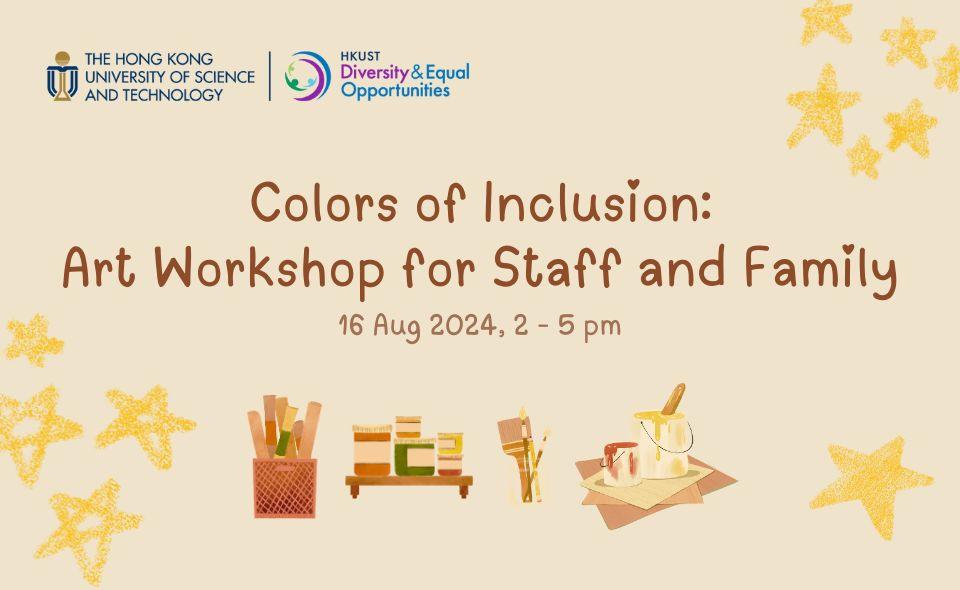 THE HONG KONG UNIVERSITY OF SCIENCE AND TECHNOLOGY

HKUST Diversity & Equal Opportunities

Colors of Inclusion: Art Workshop for Staff and Family

16 Aug 2024, 2 - 5 pm